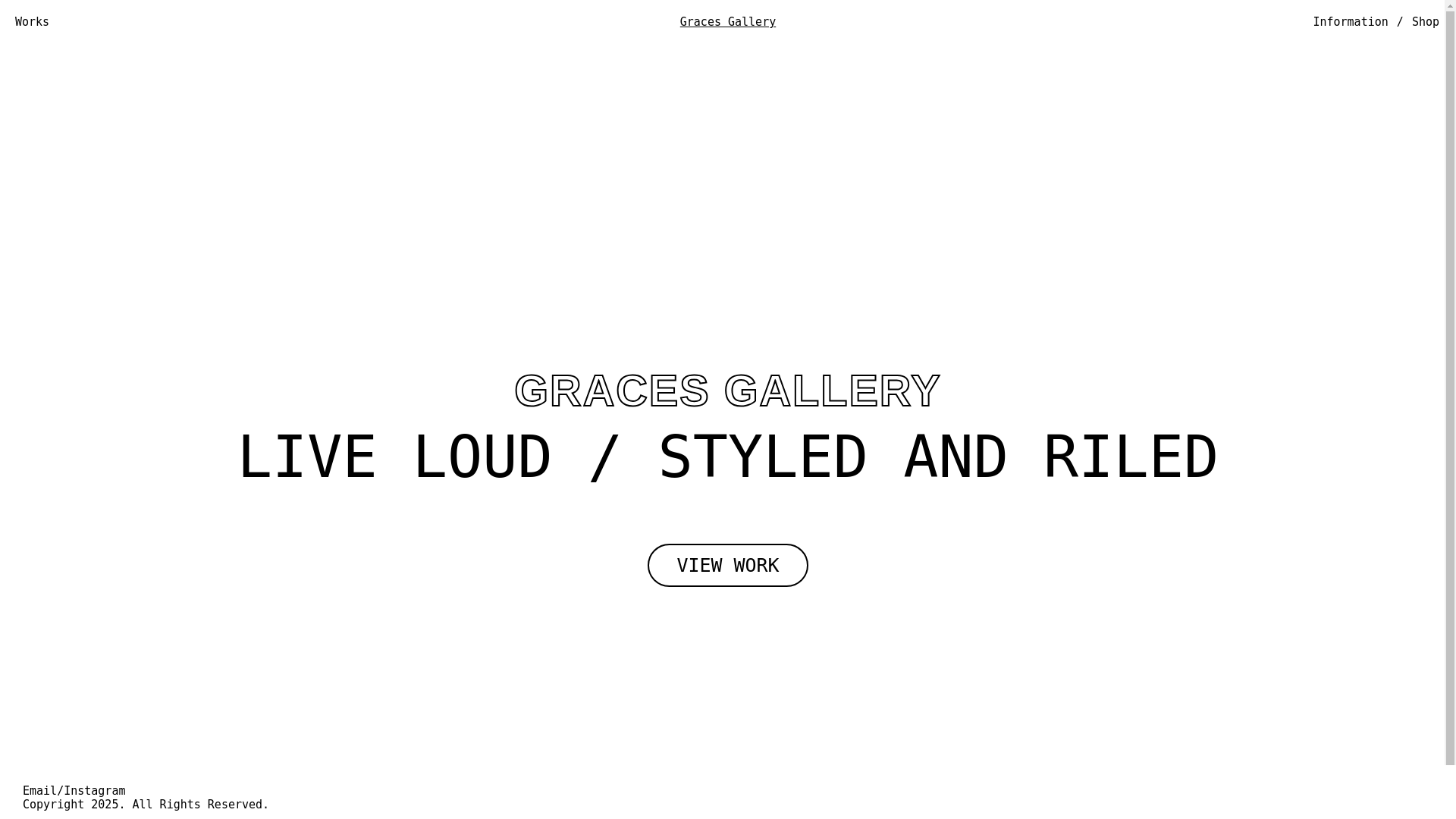 Works

Graces Gallery

Information / Shop

GRACES GALLERY

LIVE LOUD / STYLED AND RILED

VIEW WORK

Email/Instagram
Copyright 2025. All Rights Reserved.